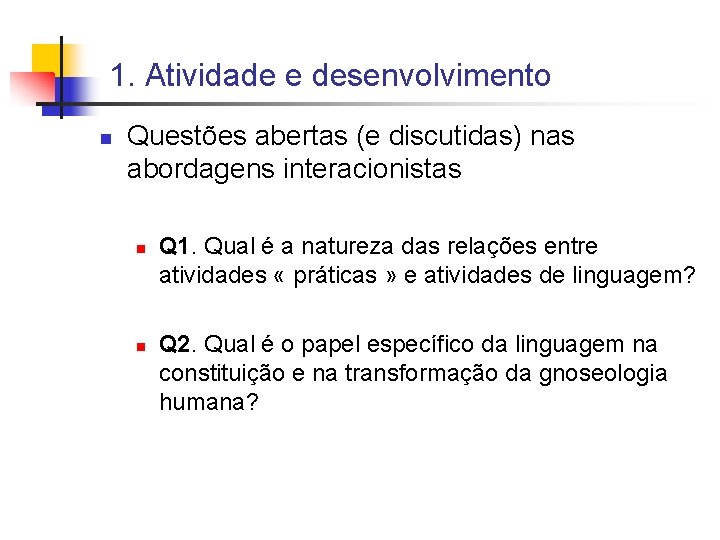 1. Atividade e desenvolvimento

Questões abertas (e discutidas) nas abordagens interacionistas

Q1. Qual é a natureza das relações entre atividades « práticas » e atividades de linguagem?

Q2. Qual é o papel específico da linguagem na constituição e na transformação da gnoseologia humana?